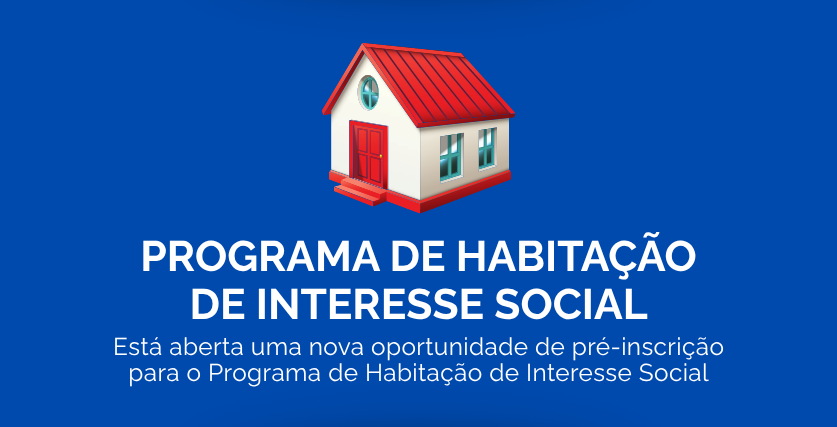 PROGRAMA DE HABITAÇÃO DE INTERESSE SOCIAL

Está aberta uma nova oportunidade de pré-inscrição para o Programa de Habitação de Interesse Social